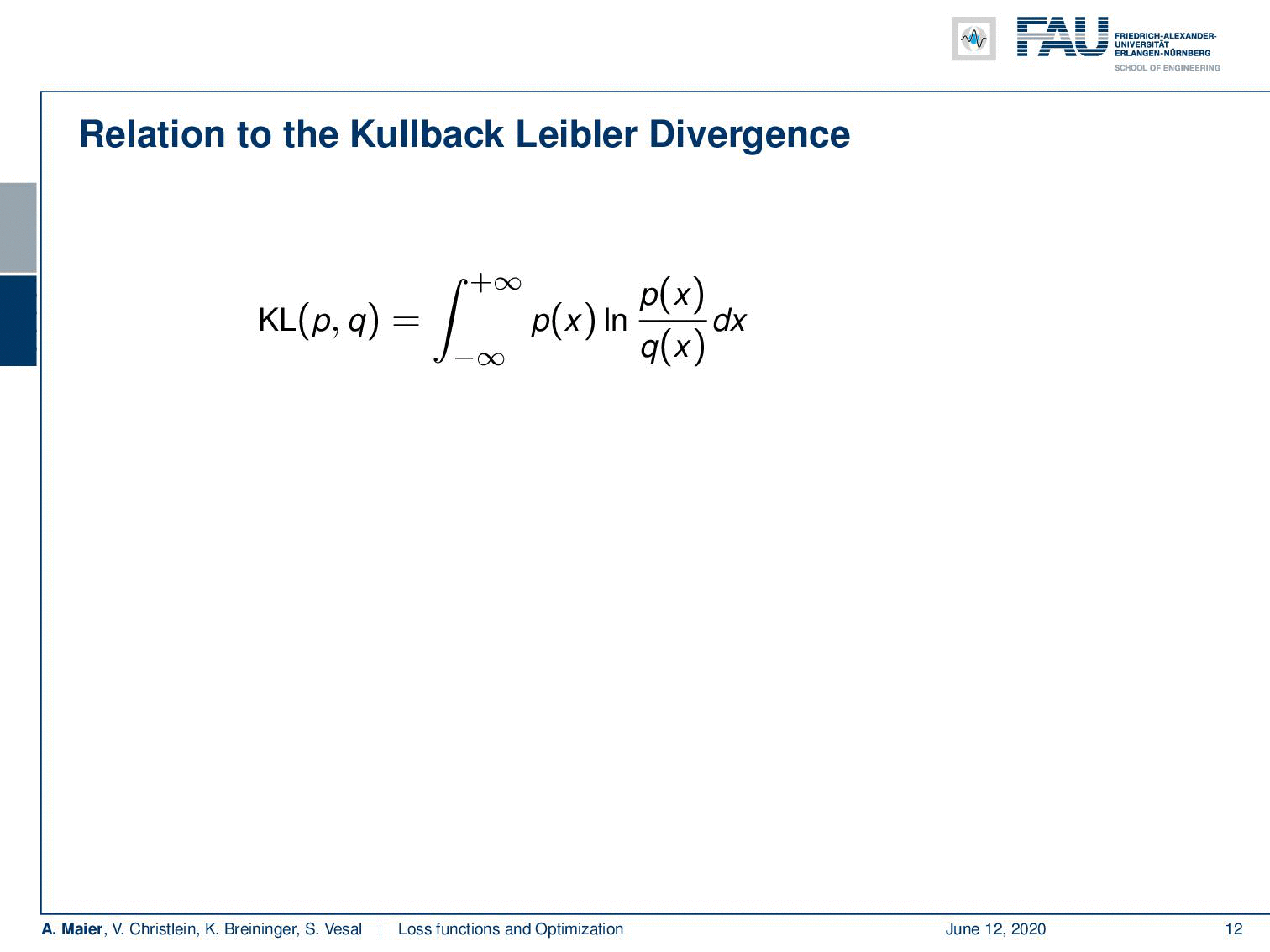 FAU FRIEDRICH-ALEXANDER-UNIVERSITÄT ERLANGEN-NÜRNBERG
SCHOOL OF ENGINEERING

Relation to the Kullback Leibler Divergence

$\text{KL}(p, q) = \int_{-\infty}^{+\infty} p(x) \ln \frac{p(x)}{q(x)} dx$

A. Maier, V. Christlein, K. Breininger, S. Vesal | Loss functions and Optimization June 12, 2020 12